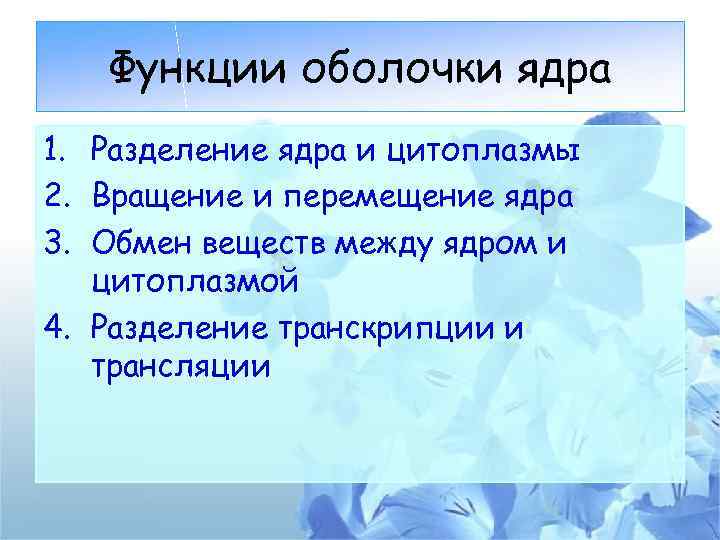 Функции оболочки ядра

1. Разделение ядра и цитоплазмы
2. Вращение и перемещение ядра
3. Обмен веществ между ядром и цитоплазмой
4. Разделение транскрипции и трансляции